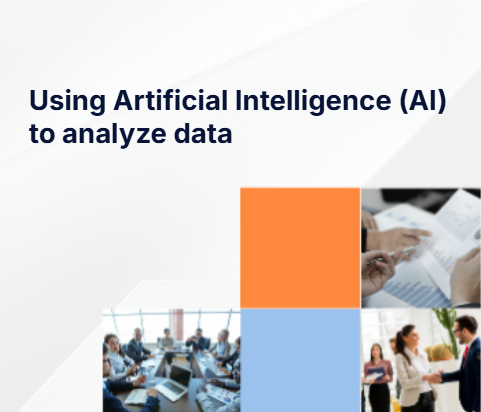 Using Artificial Intelligence (AI) to analyze data